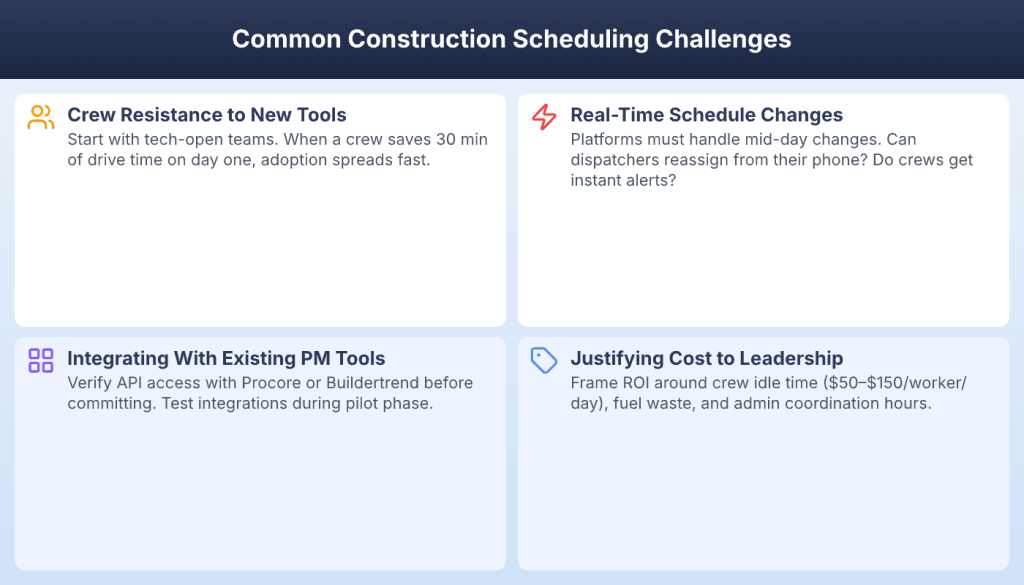 Common Construction Scheduling Challenges

Crew Resistance to New Tools
Start with tech-open teams. When a crew saves 30 min of drive time on day one, adoption spreads fast.

Real-Time Schedule Changes
Platforms must handle mid-day changes. Can dispatchers reassign from their phone? Do crews get instant alerts?

Integrating With Existing PM Tools
Verify API access with Procore or Buildertrend before committing. Test integrations during pilot phase.

Justifying Cost to Leadership
Frame ROI around crew idle time (\$50–\$150/worker/day), fuel waste, and admin coordination hours.